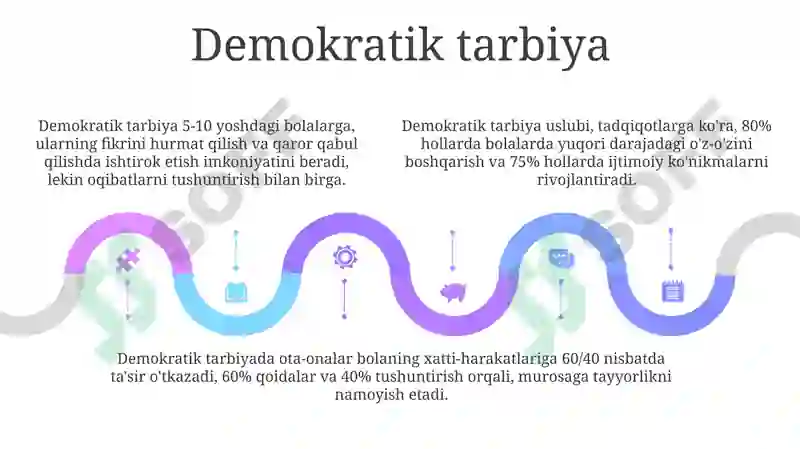 Demokratik tarbiya

Demokratik tarbiya 5-10 yoshdagi bolalarga, ularning fikrini hurmat qilish va qaror qabul qilishda ishtirok etish imkoniyatini beradi, lekin oqibatlarni tushuntirish bilan birga.

Demokratik tarbiya uslubi, tadqiqotlarga ko'ra, 80% hollarda bolalarda yuqori darajadagi o'z-o'zini boshqarish va 75% hollarda ijtimoiy ko'nikmalarni rivojlantiradi.

Demokratik tarbiyada ota-onalar bolaning xatti-harakatlariga 60/40 nisbatda ta'sir o'tkazadi, 60% qoidalar va 40% tushuntirish orqali, murosaga tayyorlikni namoyish etadi.